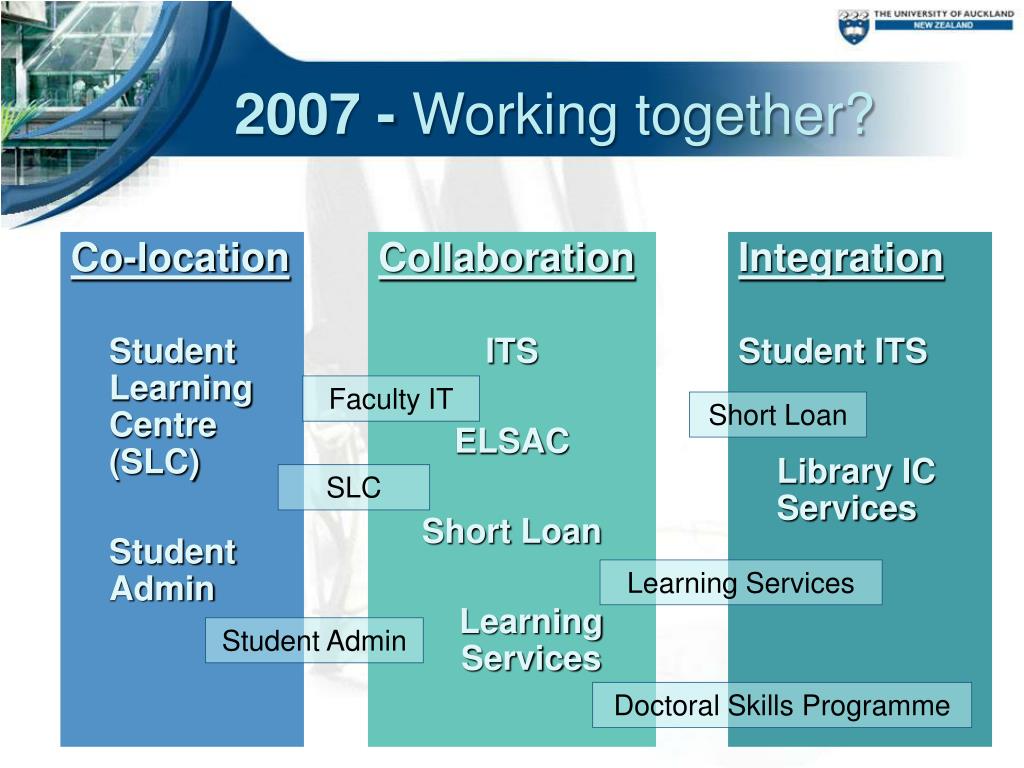 THE UNIVERSITY OF AUCKLAND
NEW ZEALAND

2007 - Working together?

Co-location

Student Learning Centre (SLC)

Student Admin

Collaboration

ITS

ELSAC

Short Loan

Learning Services

Integration

Student ITS

Library IC Services

Faculty IT

SLC

Student Admin

Short Loan

Learning Services

Doctoral Skills Programme